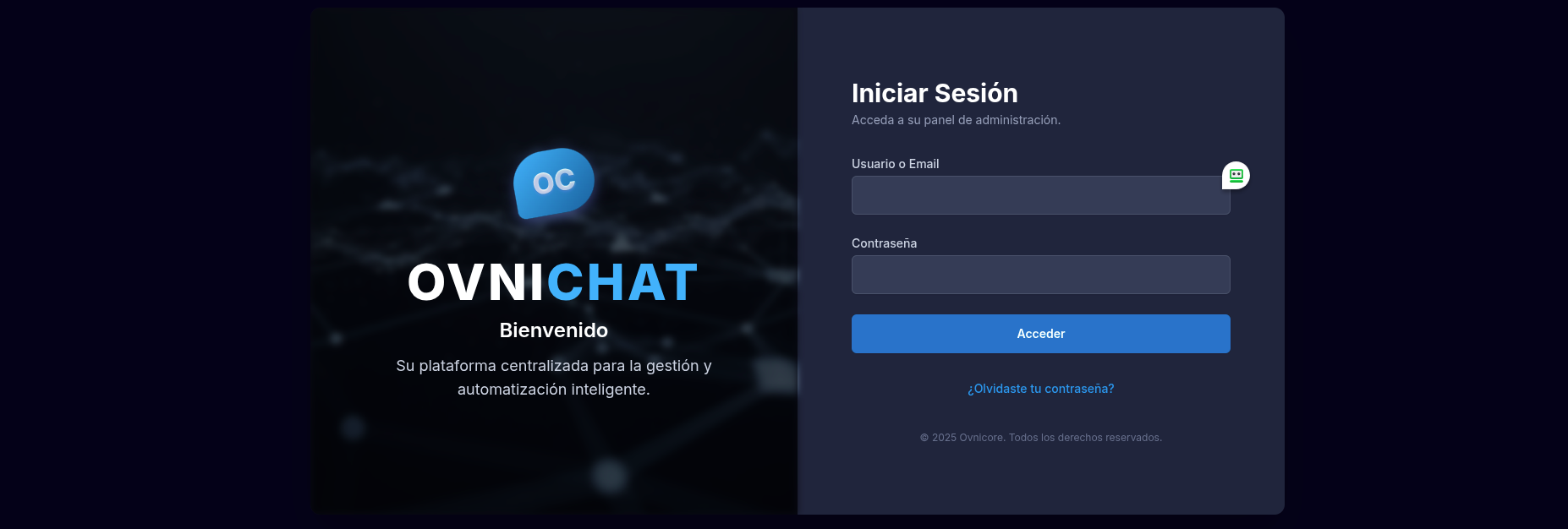 OC

OVNICHAT

Bienvenido

Su plataforma centralizada para la gestión y automatización inteligente.

Iniciar Sesión

Acceda a su panel de administración.

Usuario o Email

Contraseña

Acceder

¿Olvidaste tu contraseña?

© 2025 Ovnicore. Todos los derechos reservados.